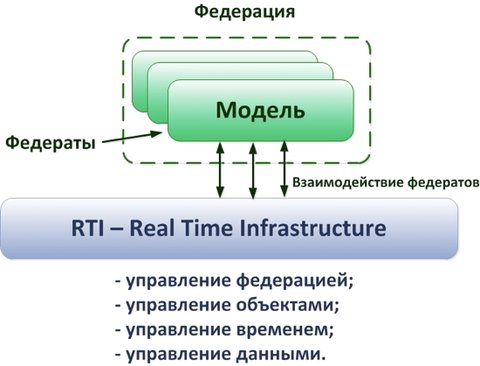 Федерация

Модель

Федераты

Взаимодействие федератов

RTI – Real Time Infrastructure

- управление федерацией;
- управление объектами;
- управление временем;
- управление данными.